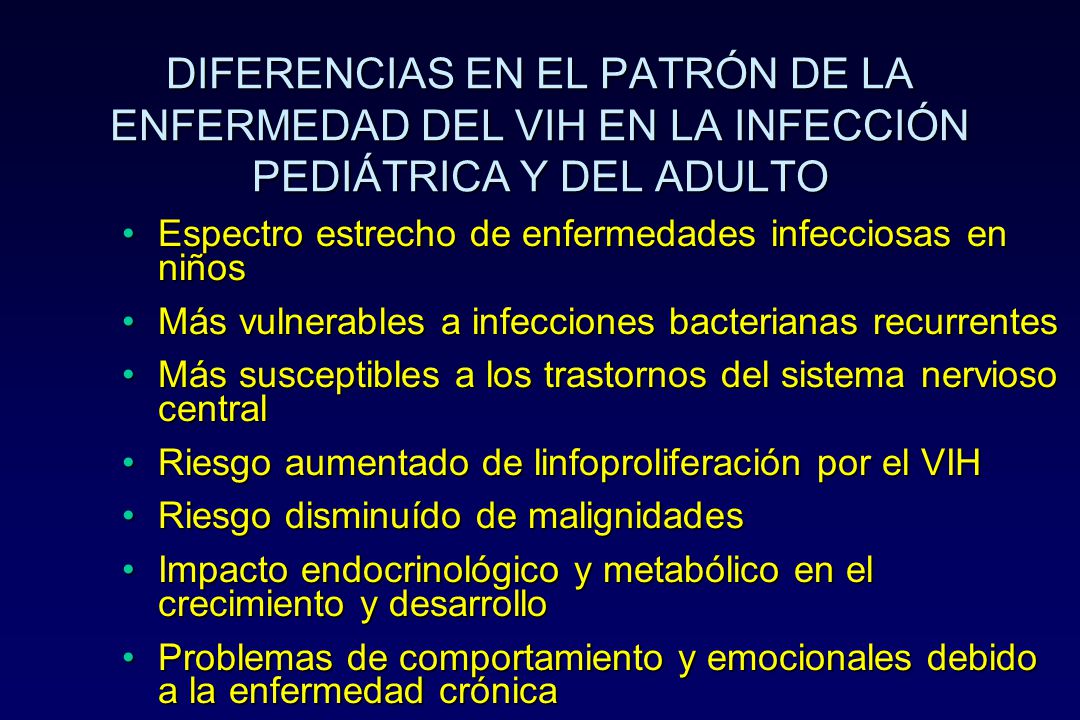 DIFERENCIAS EN EL PATRÓN DE LA ENFERMEDAD DEL VIH EN LA INFECCIÓN PEDIÁTRICA Y DEL ADULTO

• Espectro estrecho de enfermedades infecciosas en niños
• Más vulnerables a infecciones bacterianas recurrentes
• Más susceptibles a los trastornos del sistema nervioso central
• Riesgo aumentado de linfoproliferación por el VIH
• Riesgo disminuído de malignidades
• Impacto endocrinológico y metabólico en el crecimiento y desarrollo
• Problemas de comportamiento y emocionales debido a la enfermedad crónica